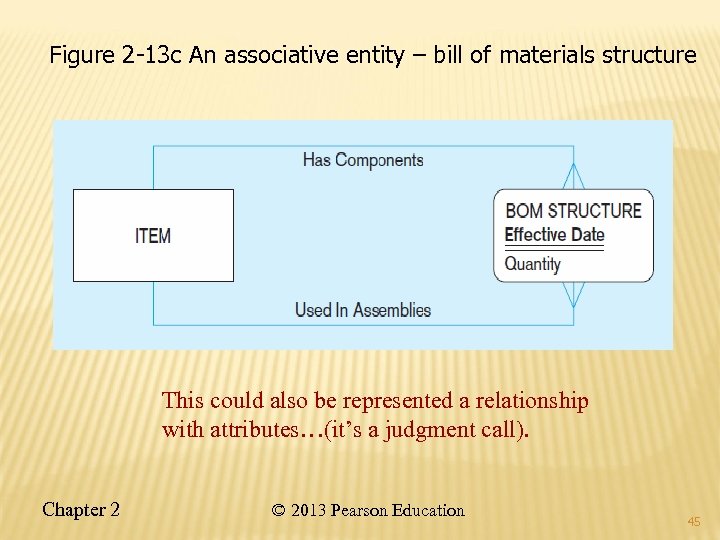 Figure 2-13c An associative entity – bill of materials structure

Has Components

ITEM

BOM STRUCTURE
Effective Date
Quantity

Used In Assemblies

This could also be represented a relationship with attributes…(it's a judgment call).

Chapter 2

© 2013 Pearson Education

45